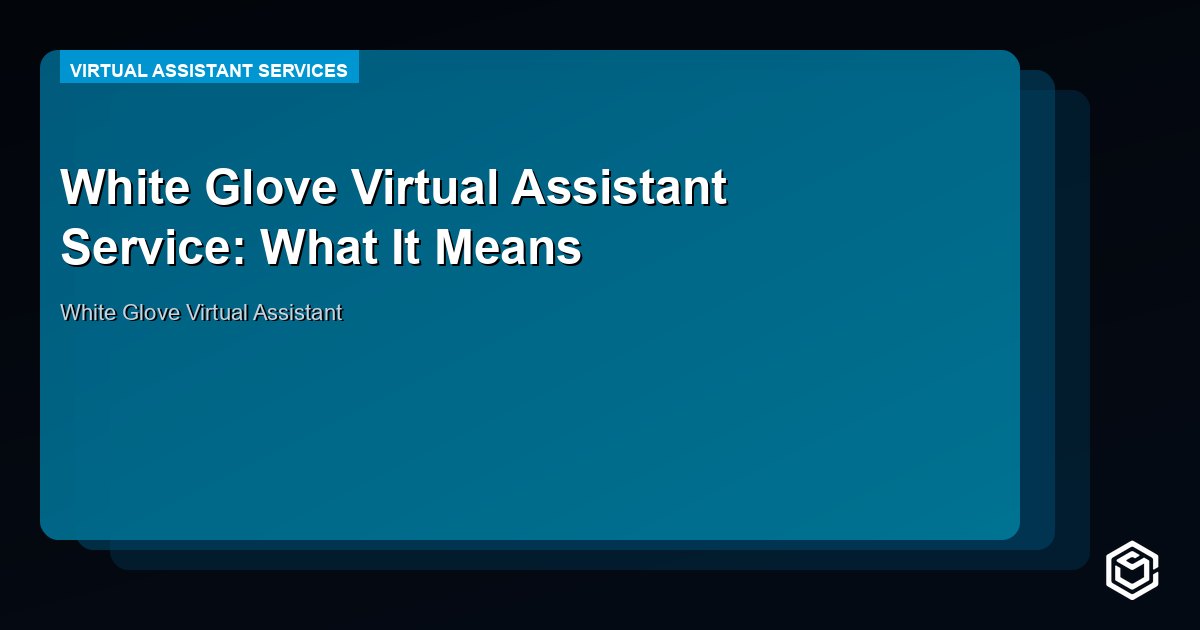 VIRTUAL ASSISTANT SERVICES

White Glove Virtual Assistant Service: What It Means

White Glove Virtual Assistant